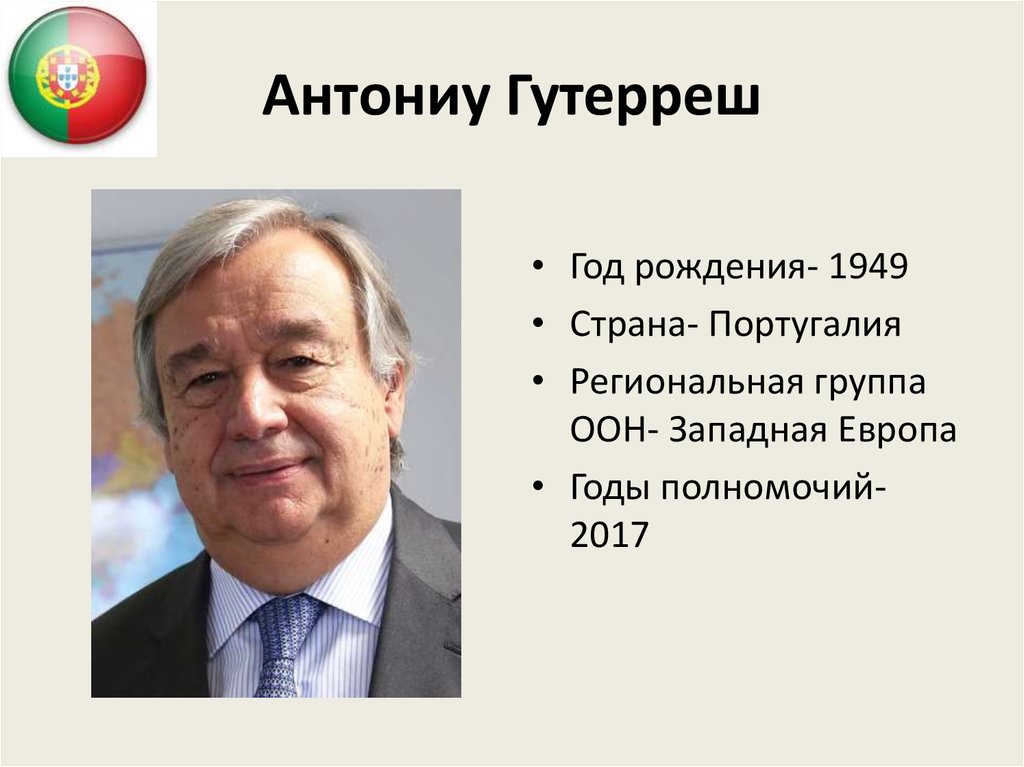 Антониу Гутерреш

• Год рождения- 1949
• Страна- Португалия
• Региональная группа ООН- Западная Европа
• Годы полномочий- 2017